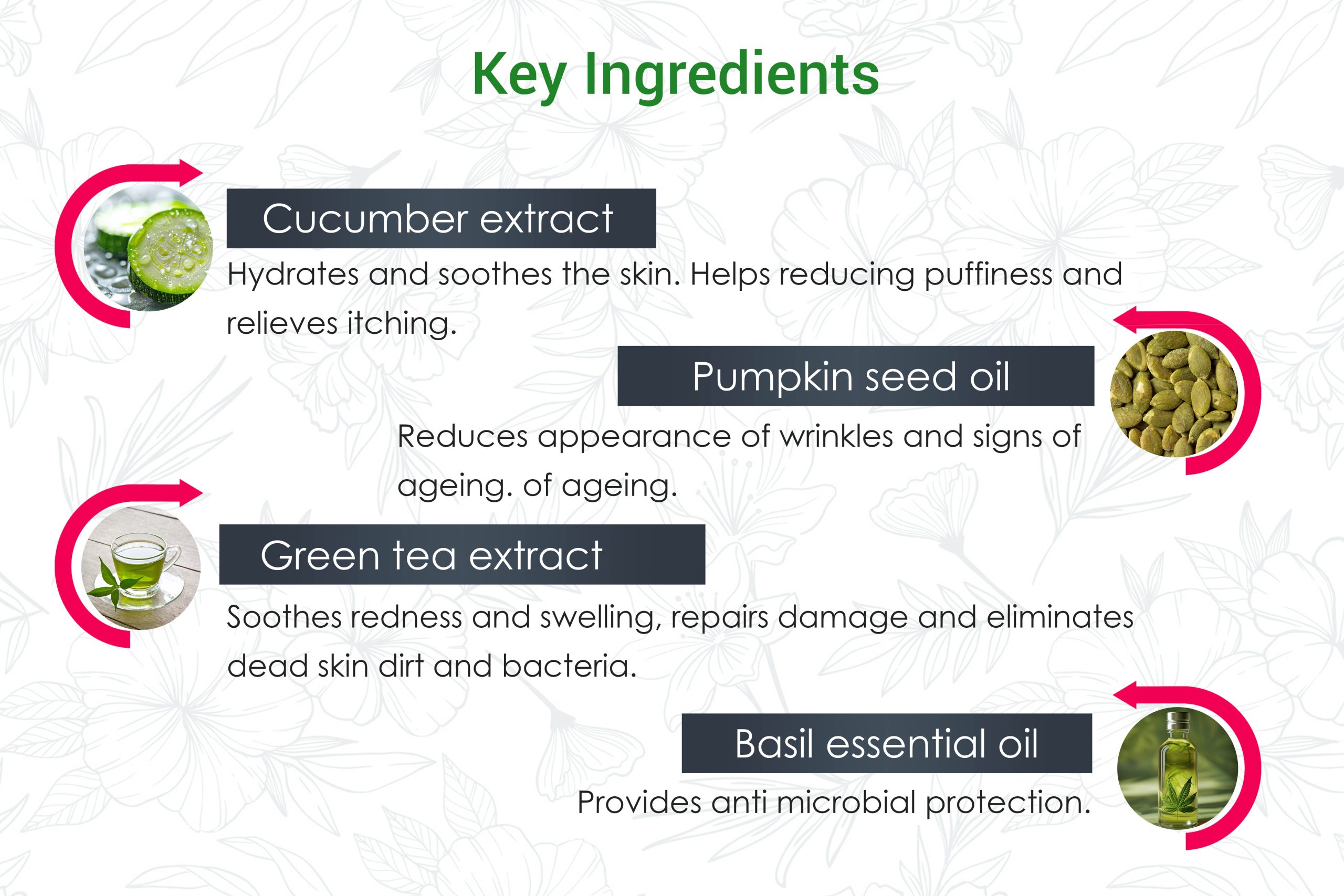 Key Ingredients

Cucumber extract

Hydrates and soothes the skin. Helps reducing puffiness and relieves itching.

Pumpkin seed oil

Reduces appearance of wrinkles and signs of ageing. of ageing.

Green tea extract

Soothes redness and swelling, repairs damage and eliminates dead skin dirt and bacteria.

Basil essential oil

Provides anti microbial protection.